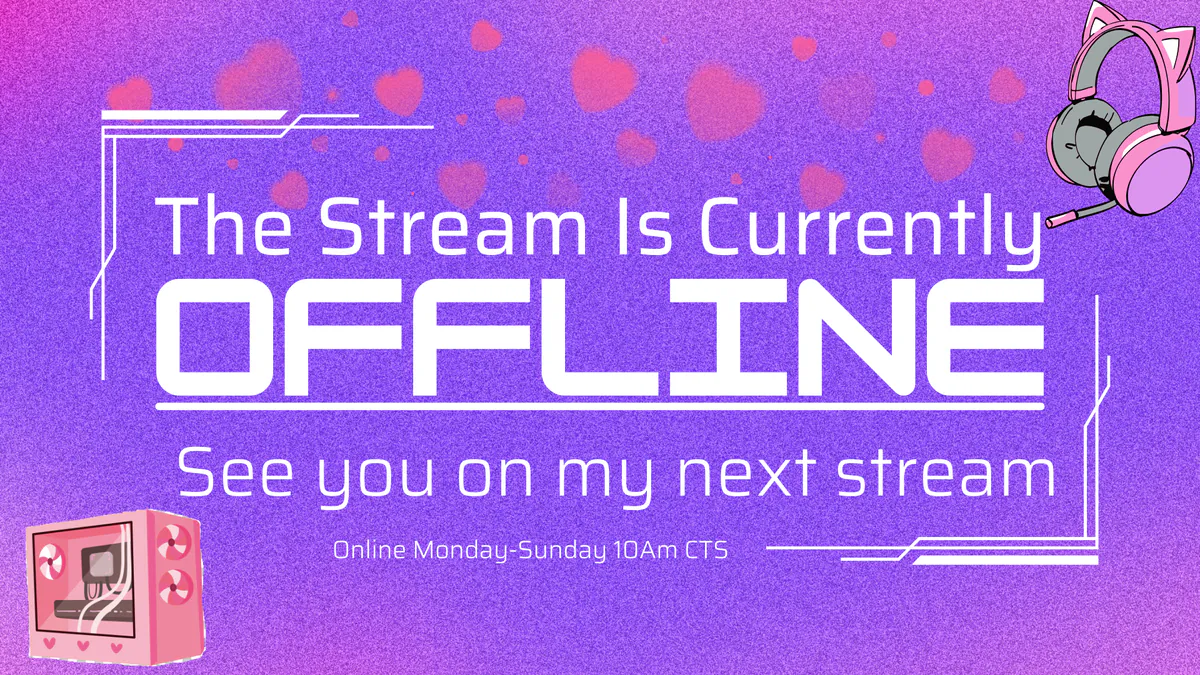 The Stream Is Currently

OFFLINE

See you on my next stream

Online Monday-Sunday 10Am CTS